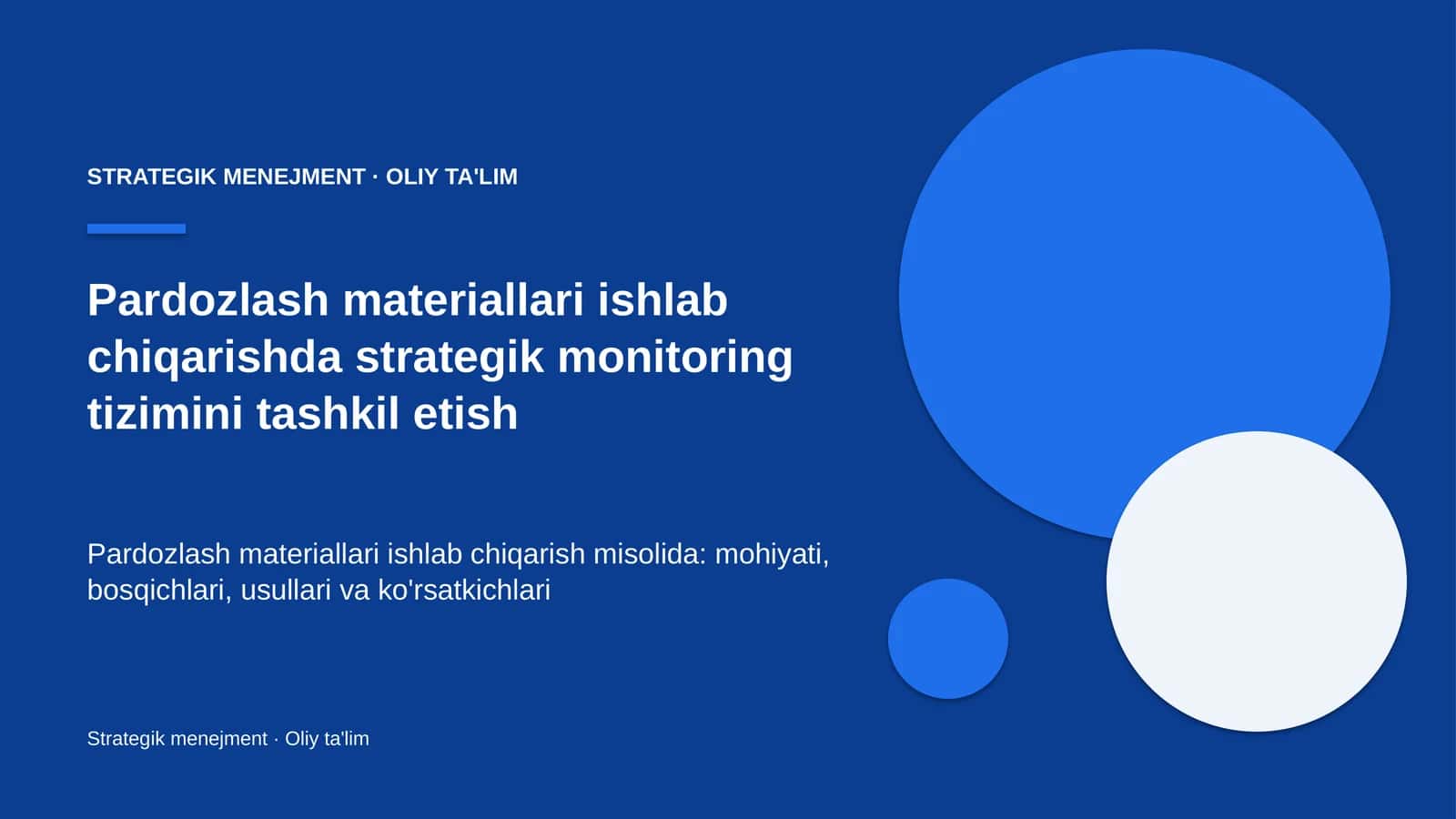 STRATEGIK MENEJMENT · OLIY TA'LIM

Pardozlash materiallari ishlab chiqarishda strategik monitoring tizimini tashkil etish

Pardozlash materiallari ishlab chiqarish misolida: mohiyati, bosqichlari, usullari va ko'rsatkichlari

Strategik menejment · Oliy ta'lim